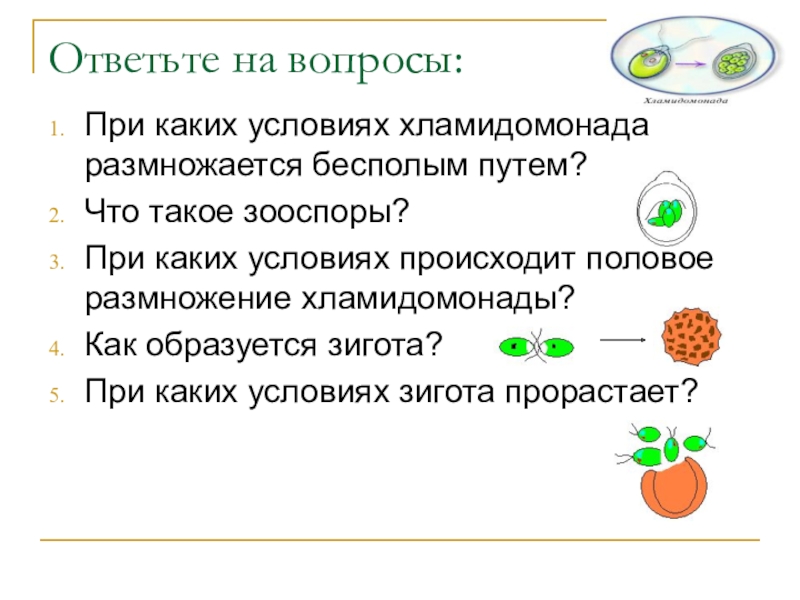 Ответьте на вопросы:

Хламидомонада

1. При каких условиях хламидомонада размножается бесполым путем?
2. Что такое зооспоры?
3. При каких условиях происходит половое размножение хламидомонады?
4. Как образуется зигота?
5. При каких условиях зигота прорастает?